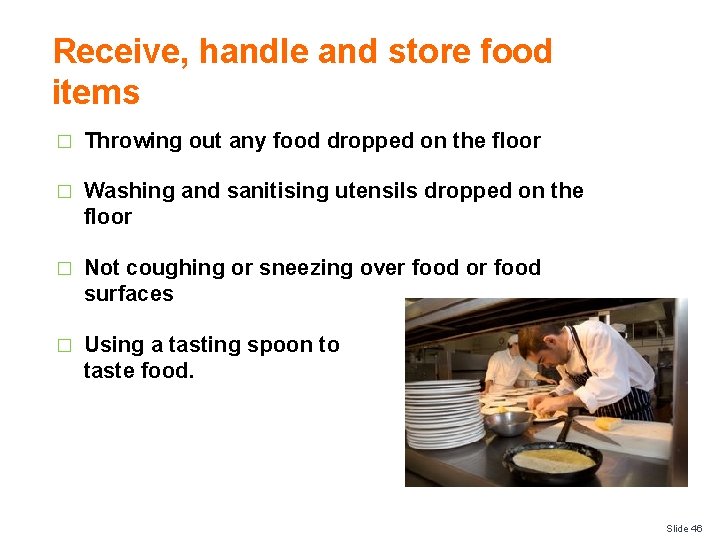 Receive, handle and store food items

□ Throwing out any food dropped on the floor

□ Washing and sanitising utensils dropped on the floor

□ Not coughing or sneezing over food or food surfaces

□ Using a tasting spoon to taste food.

Slide 46